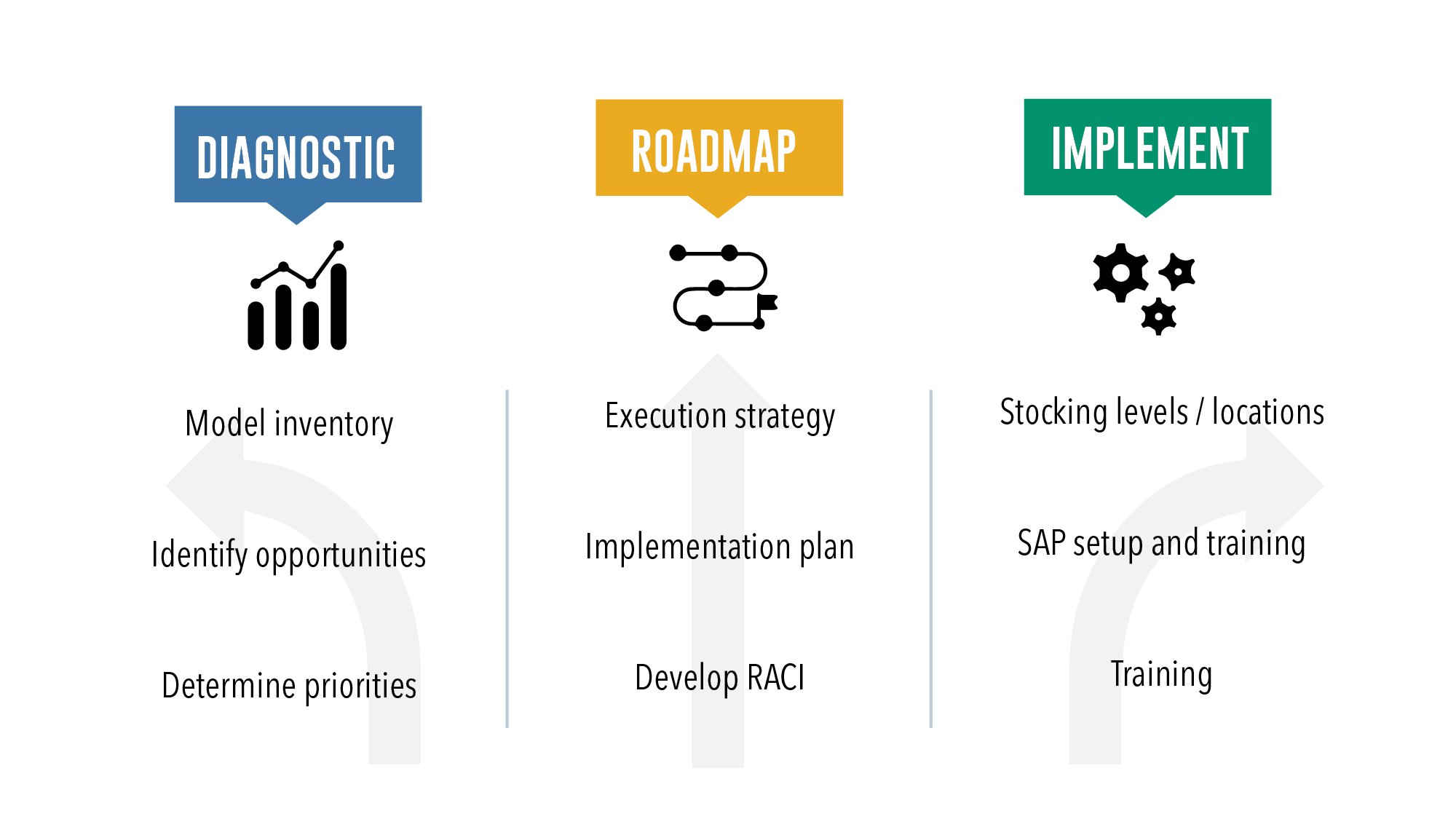 DIAGNOSTIC

Model inventory

Identify opportunities

Determine priorities

ROADMAP

Execution strategy

Implementation plan

Develop RACI

IMPLEMENT

Stocking levels / locations

SAP setup and training

Training